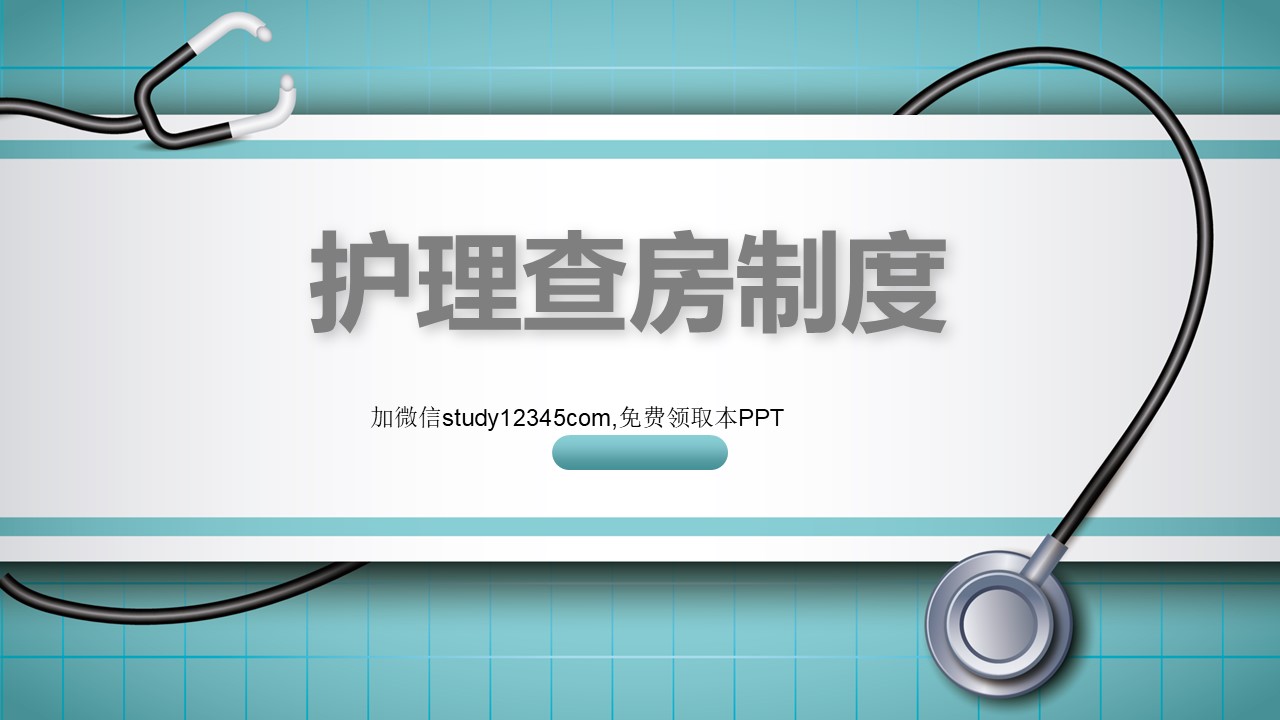 护理查房制度

加微信study12345com,免费领取本PPT